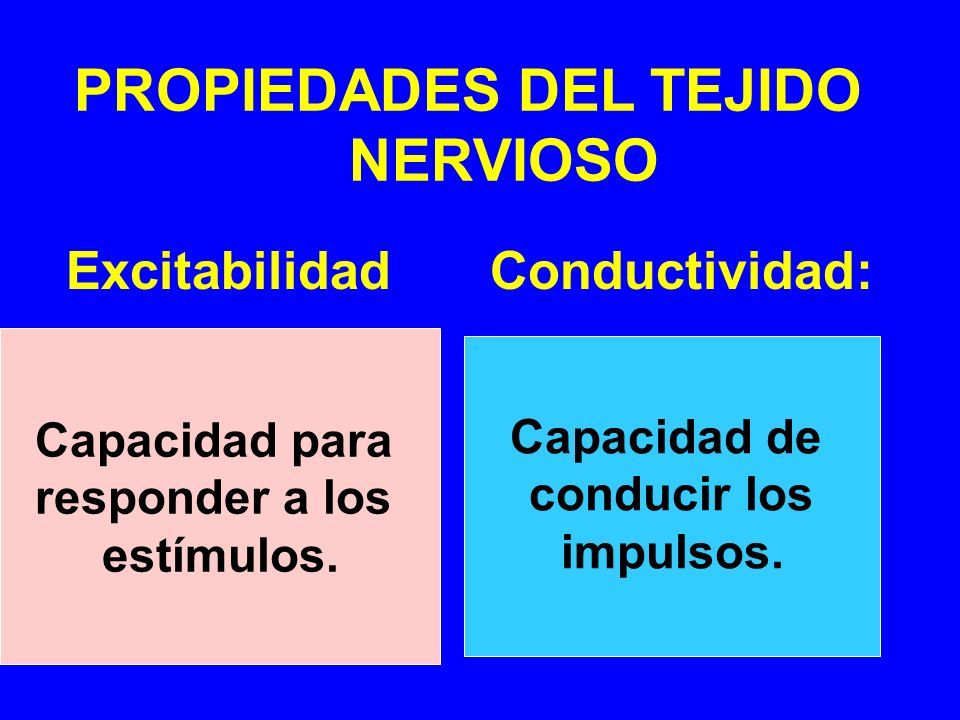 PROPIEDADES DEL TEJIDO NERVIOSO

Excitabilidad

Capacidad para responder a los estímulos.

Conductividad:

Capacidad de conducir los impulsos.